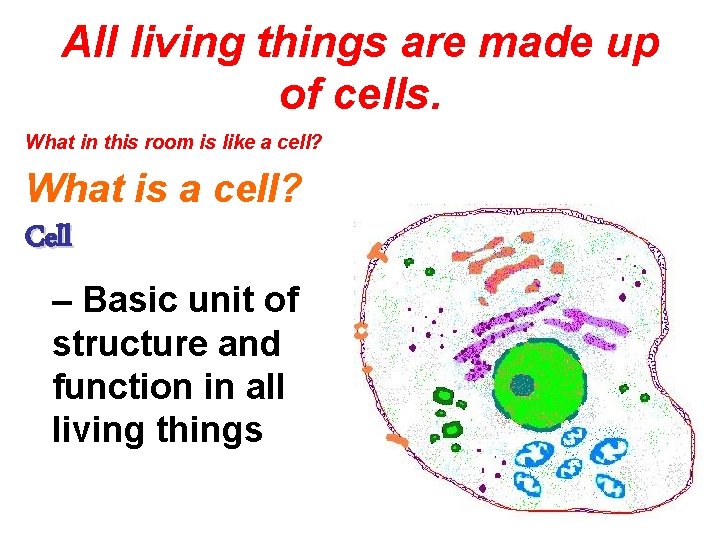 All living things are made up of cells.

What in this room is like a cell?

What is a cell?

Cell

– Basic unit of structure and function in all living things